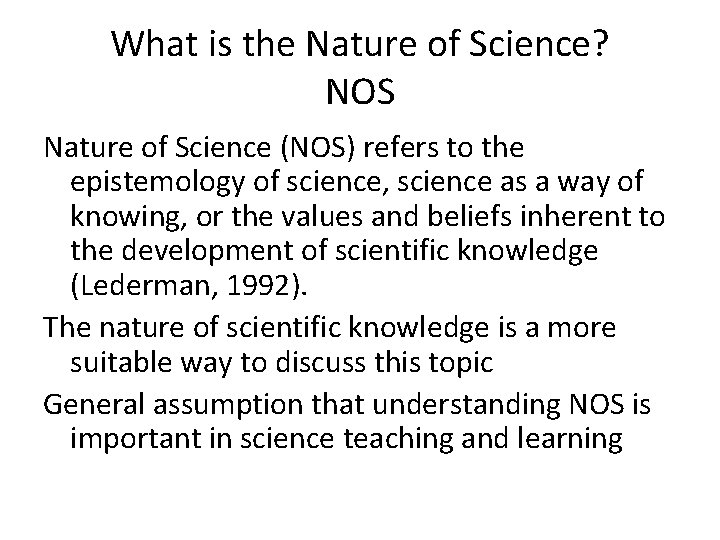 What is the Nature of Science?
NOS

Nature of Science (NOS) refers to the epistemology of science, science as a way of knowing, or the values and beliefs inherent to the development of scientific knowledge (Lederman, 1992).

The nature of scientific knowledge is a more suitable way to discuss this topic

General assumption that understanding NOS is important in science teaching and learning